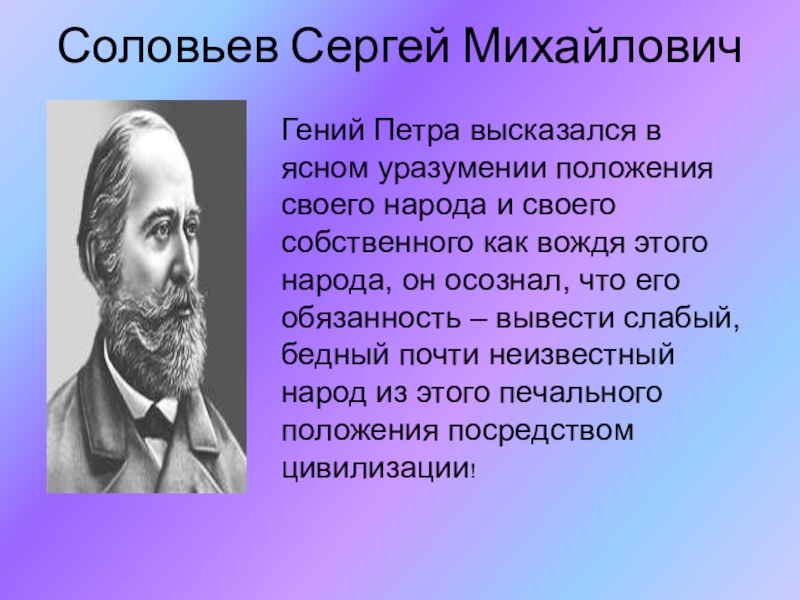 Соловьев Сергей Михайлович

Гений Петра высказался в ясном уразумении положения своего народа и своего собственного как вождя этого народа, он осознал, что его обязанность – вывести слабый, бедный почти неизвестный народ из этого печального положения посредством цивилизации!